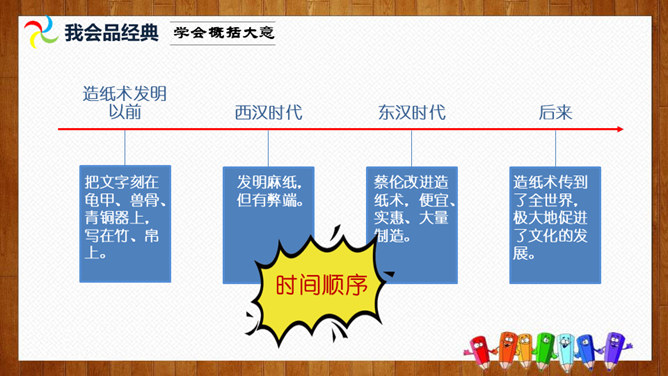 我会品经典

学会概括大意

造纸术发明以前

西汉时代

东汉时代

后来

把文字刻在龟甲、兽骨、青铜器上，写在竹、帛上。

发明麻纸，但有弊端。

蔡伦改进造纸术，便宜、实惠、大量制造。

造纸术传到了全世界，极大地促进了文化的发展。

时间顺序